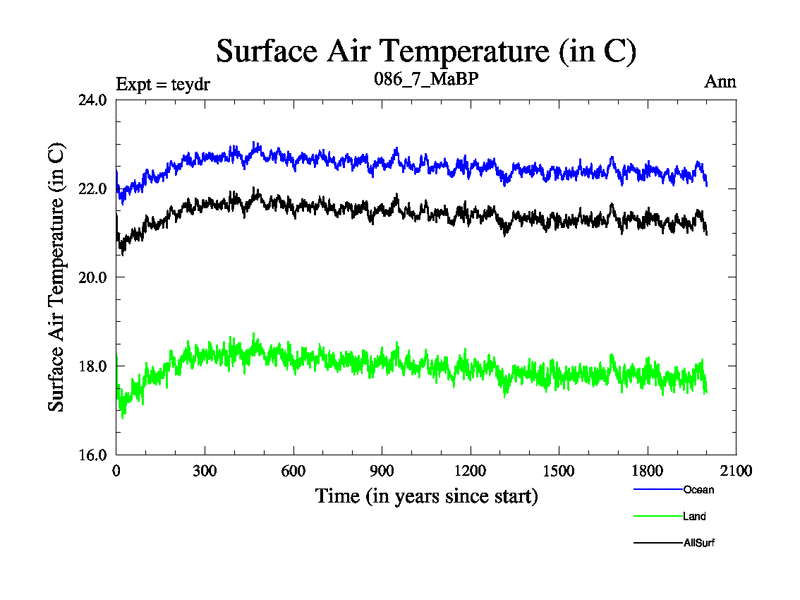 Surface Air Temperature (in C)

Expt = teydr

086_7_MaBP

Ann

Surface Air Temperature (in C)

24.0
22.0
20.0
18.0
16.0

0
300
600
900
1200
1500
1800
2100

Time (in years since start)

Ocean
Land
AllSurf